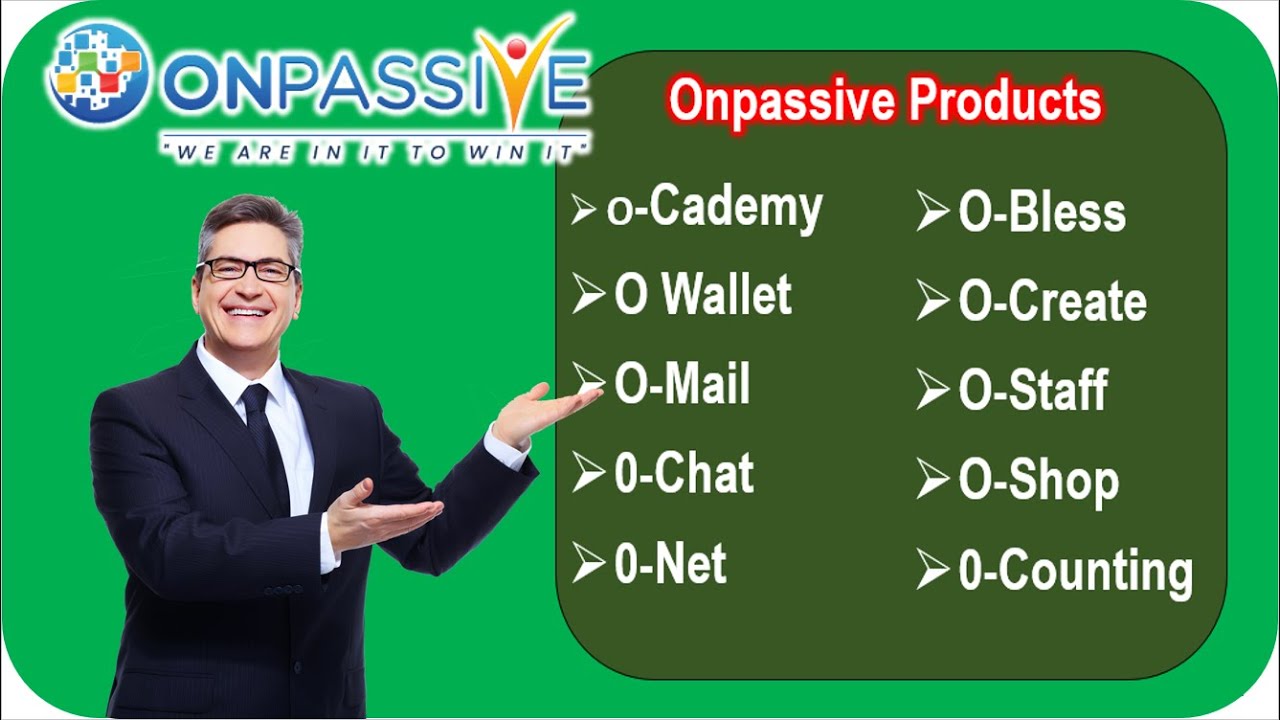 ONPASSIVE
"WE ARE IN IT TO WIN IT"

Onpassive Products

➢ o-Cademy
➢ O Wallet
➢ O-Mail
➢ 0-Chat
➢ 0-Net

➢ O-Bless
➢ O-Create
➢ O-Staff
➢ O-Shop
➢ 0-Counting